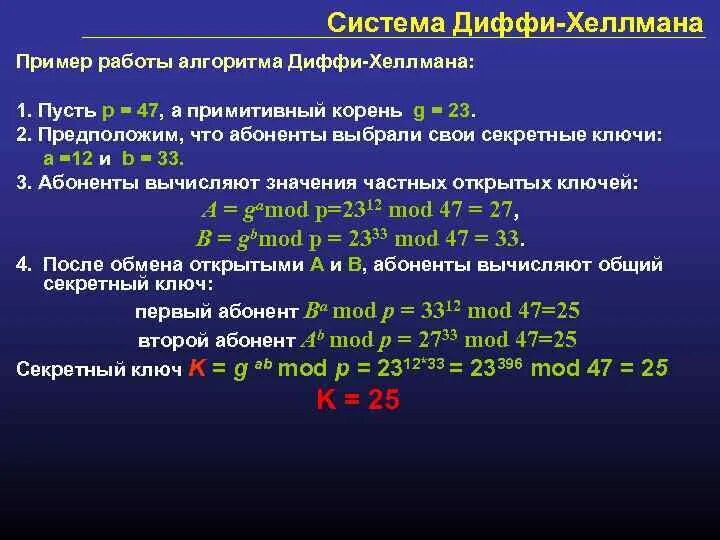 Система Диффи-Хеллмана

Пример работы алгоритма Диффи-Хеллмана:

1. Пусть $p = 47$, а примитивный корень $g = 23$.

2. Предположим, что абоненты выбрали свои секретные ключи: $a = 12$ и $b = 33$.

3. Абоненты вычисляют значения частных открытых ключей:

$A = g^a \bmod p = 23^{12} \bmod 47 = 27$,

$B = g^b \bmod p = 23^{33} \bmod 47 = 33$.

4. После обмена открытыми A и B, абоненты вычисляют общий секретный ключ:

первый абонент $B^a \bmod p = 33^{12} \bmod 47 = 25$

второй абонент $A^b \bmod p = 27^{33} \bmod 47 = 25$

Секретный ключ $K = g^{ab} \bmod p = 23^{12*33} = 23^{396} \bmod 47 = 25$

$K = 25$